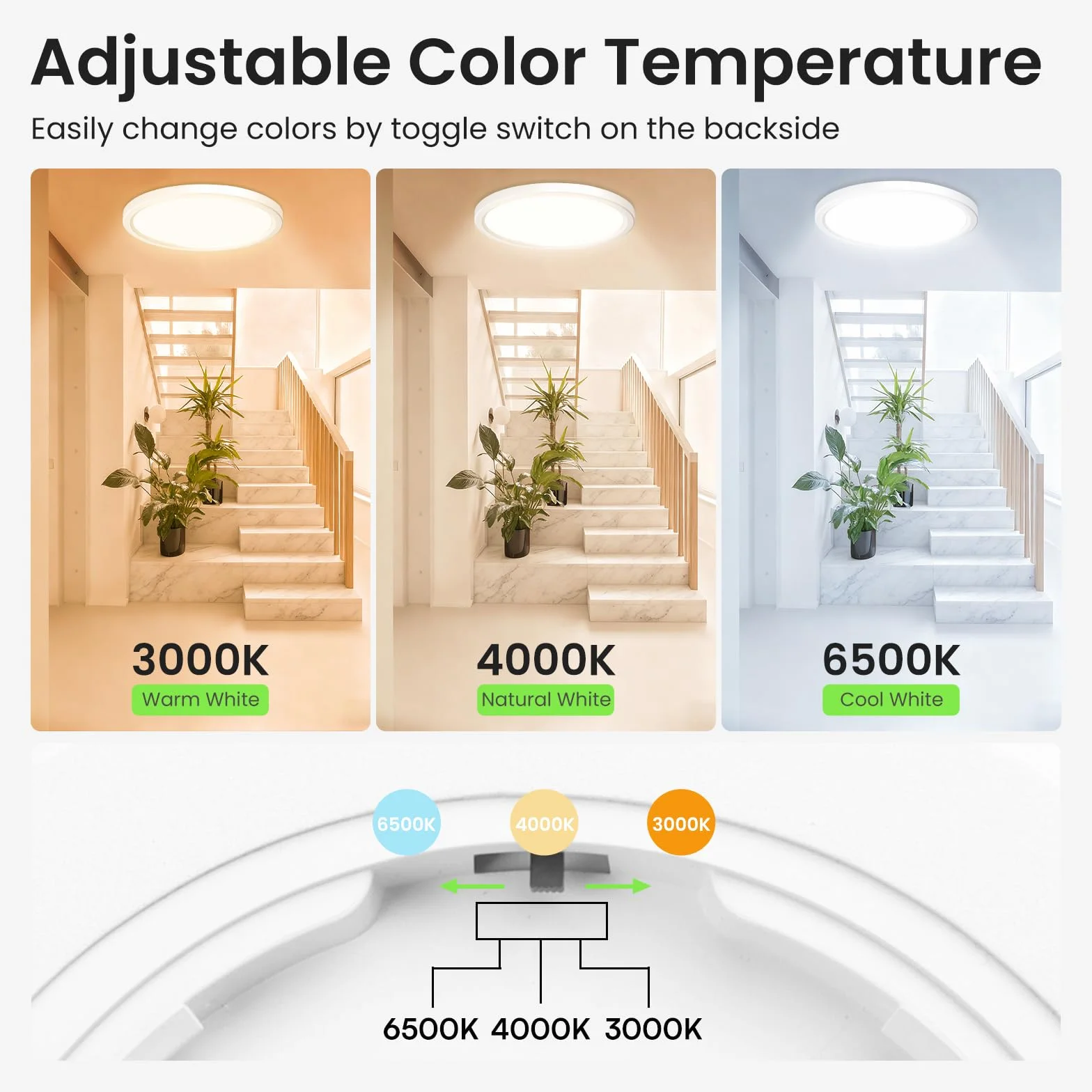 Adjustable Color Temperature

Easily change colors by toggle switch on the backside

3000K
Warm White

4000K
Natural White

6500K
Cool White

6500K
4000K
3000K

6500K 4000K 3000K